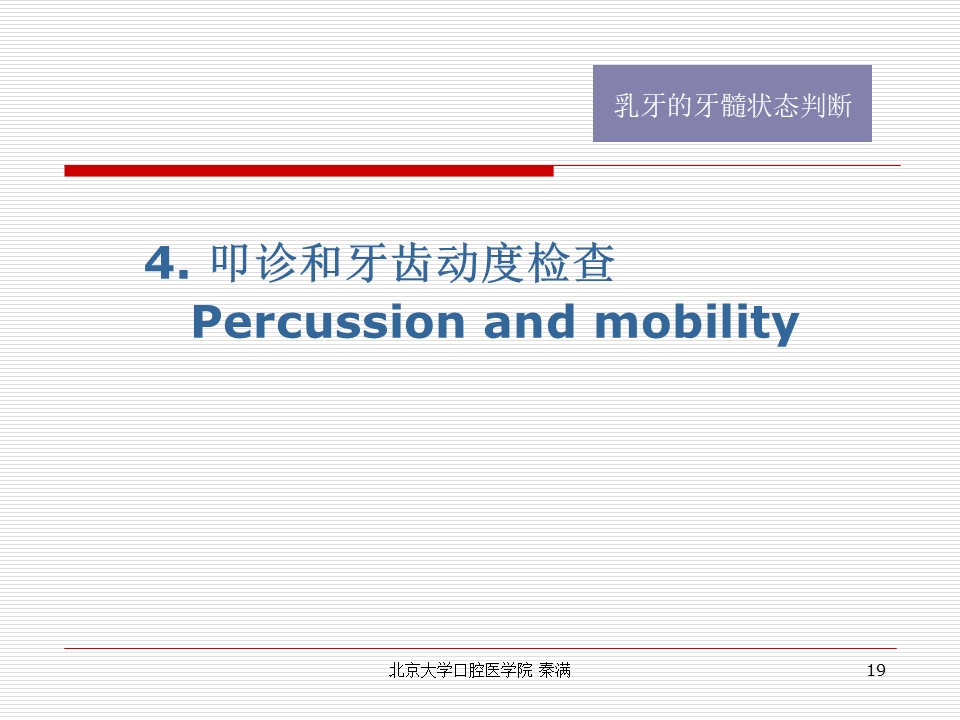 乳牙的牙髓状态判断

4. 叩诊和牙齿动度检查
Percussion and mobility

北京大学口腔医学院 秦满

19